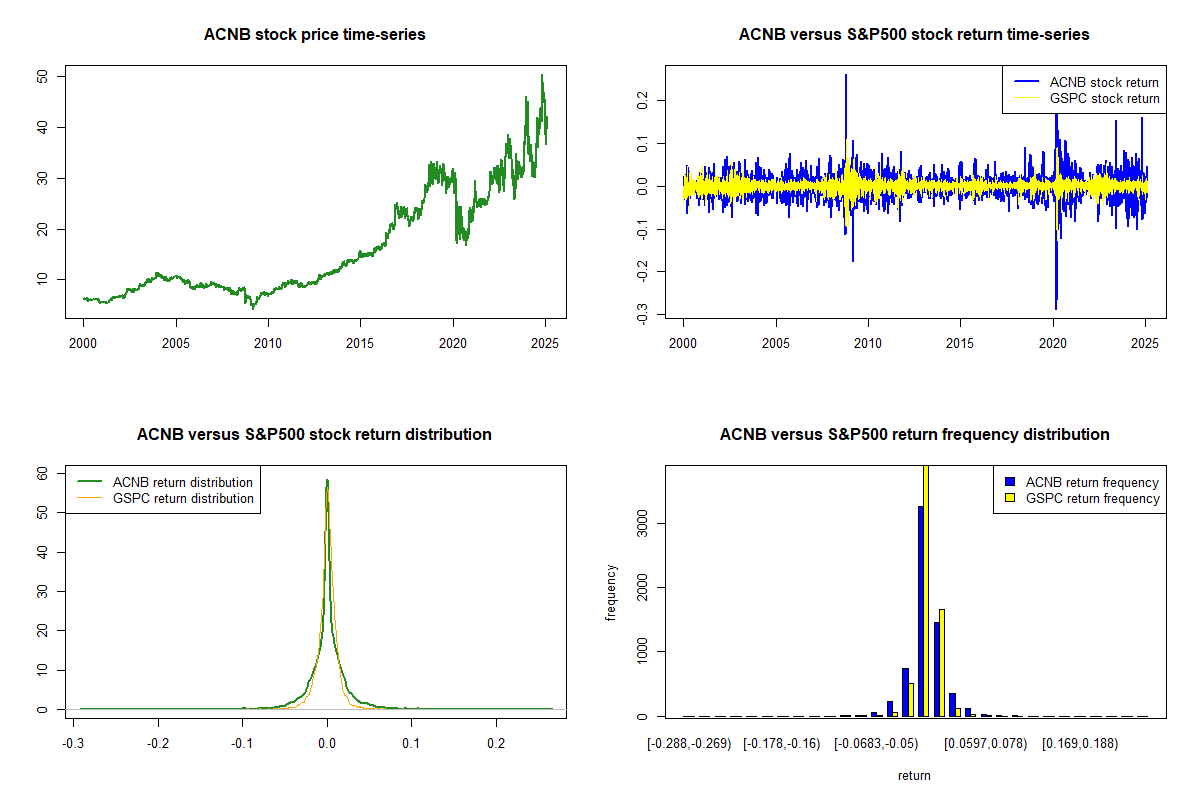 ACNB stock price time-series

50
40
30
20
10

2000 2005 2010 2015 2020 2025

ACNB versus S&P500 stock return time-series

ACNB stock return
GSPC stock return

0.2
0.1
0.0
-0.1
-0.2
-0.3

2000 2005 2010 2015 2020 2025

ACNB versus S&P500 stock return distribution

ACNB return distribution
GSPC return distribution

60
50
40
30
20
10
0

-0.3 -0.2 -0.1 0.0 0.1 0.2

ACNB versus S&P500 return frequency distribution

ACNB return frequency
GSPC return frequency

frequency

3000
2000
1000
0

[-0.288,-0.269) [-0.178,-0.16) [-0.0683,-0.05) [0.0597,0.078) [0.169,0.188)

return